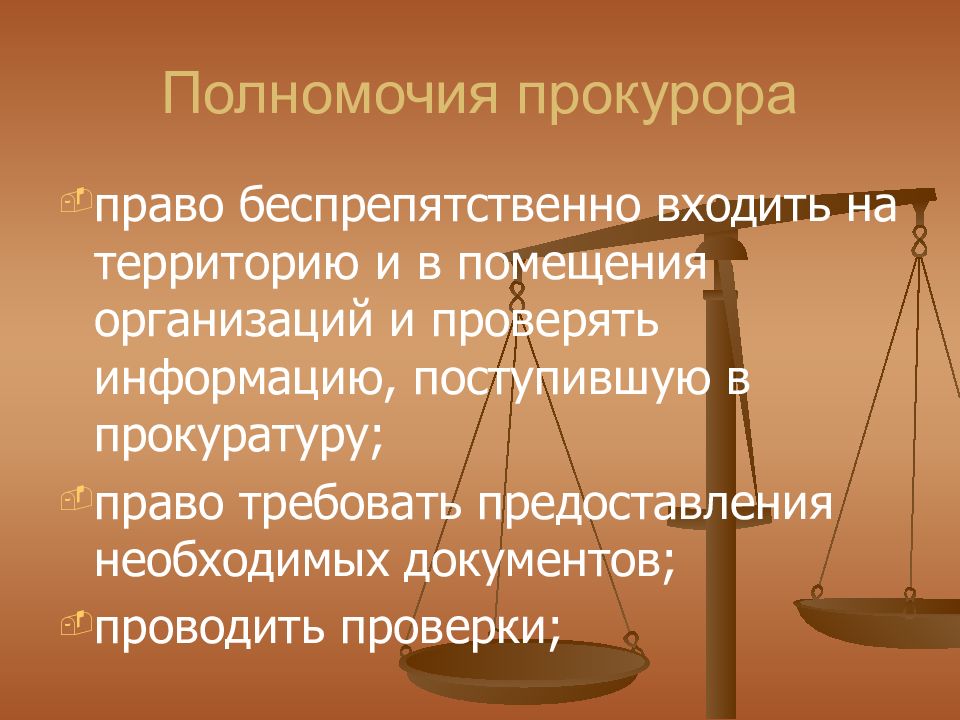 Полномочия прокурора

право беспрепятственно входить на территорию и в помещения организаций и проверять информацию, поступившую в прокуратуру;

право требовать предоставления необходимых документов;

проводить проверки;